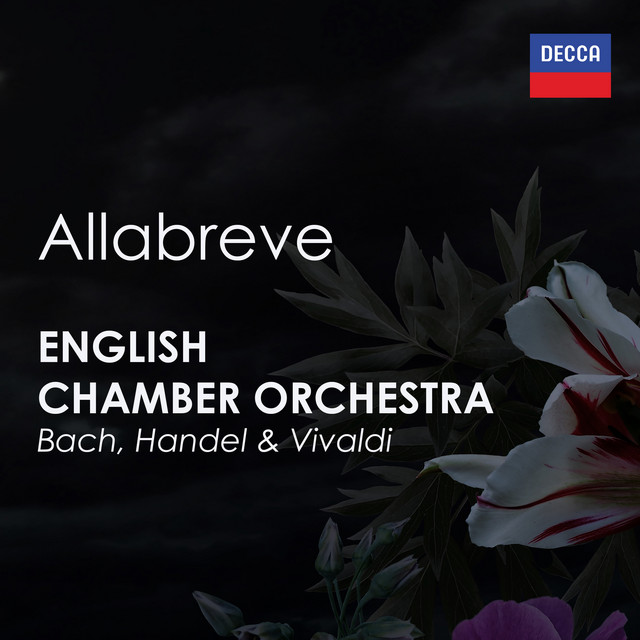 DECCA

Allabreve

ENGLISH
CHAMBER ORCHESTRA
Bach, Handel & Vivaldi